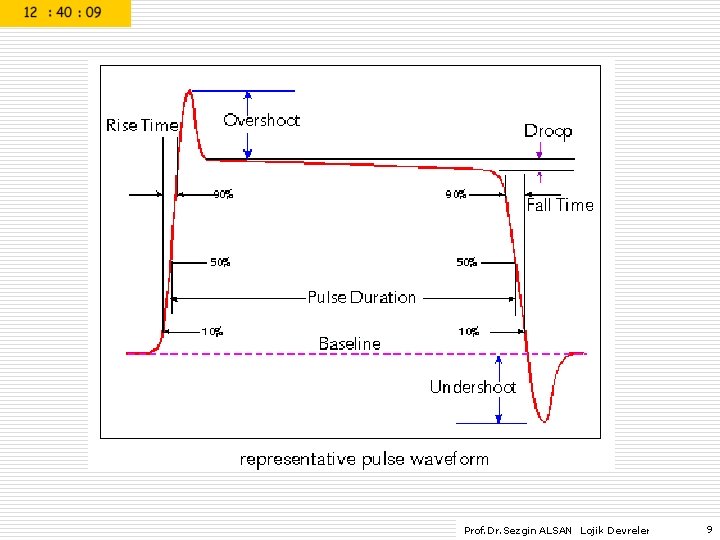 12 : 40 : 09

Rise Time
Overshoot
Droop
90%
90%
Fall Time
50%
50%
Pulse Duration
10%
10%
Baseline
Undershoot

representative pulse waveform

Prof.Dr.Sezgin ALSAN Lojik Devreler 9